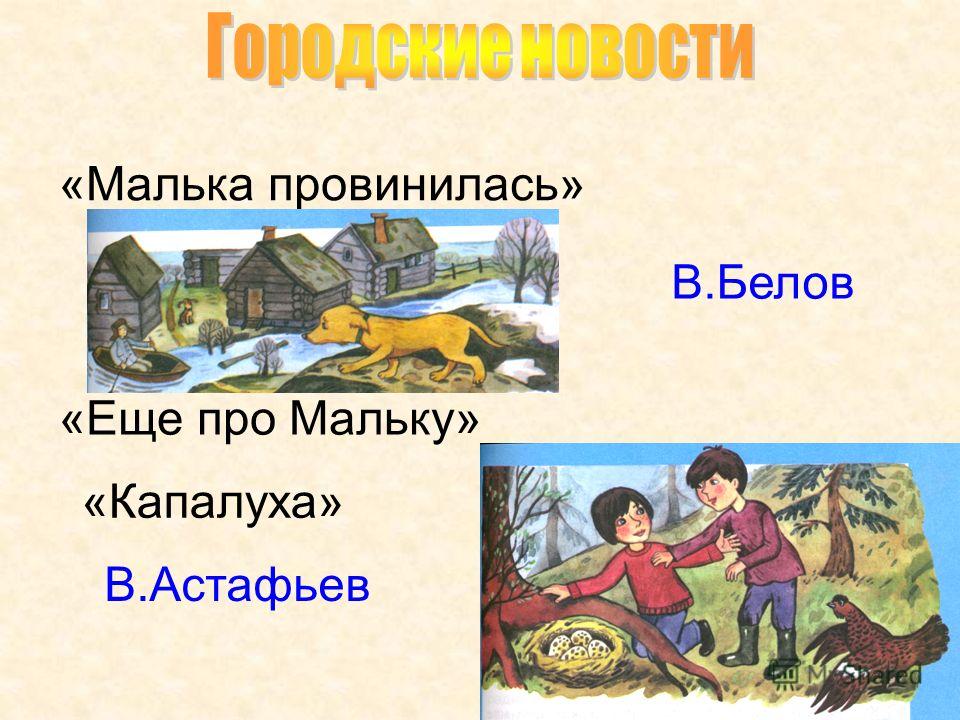 Городские новости

«Малька провинилась»

В.Белов

«Еще про Мальку»

«Капалуха»

В.Астафьев

MyShared